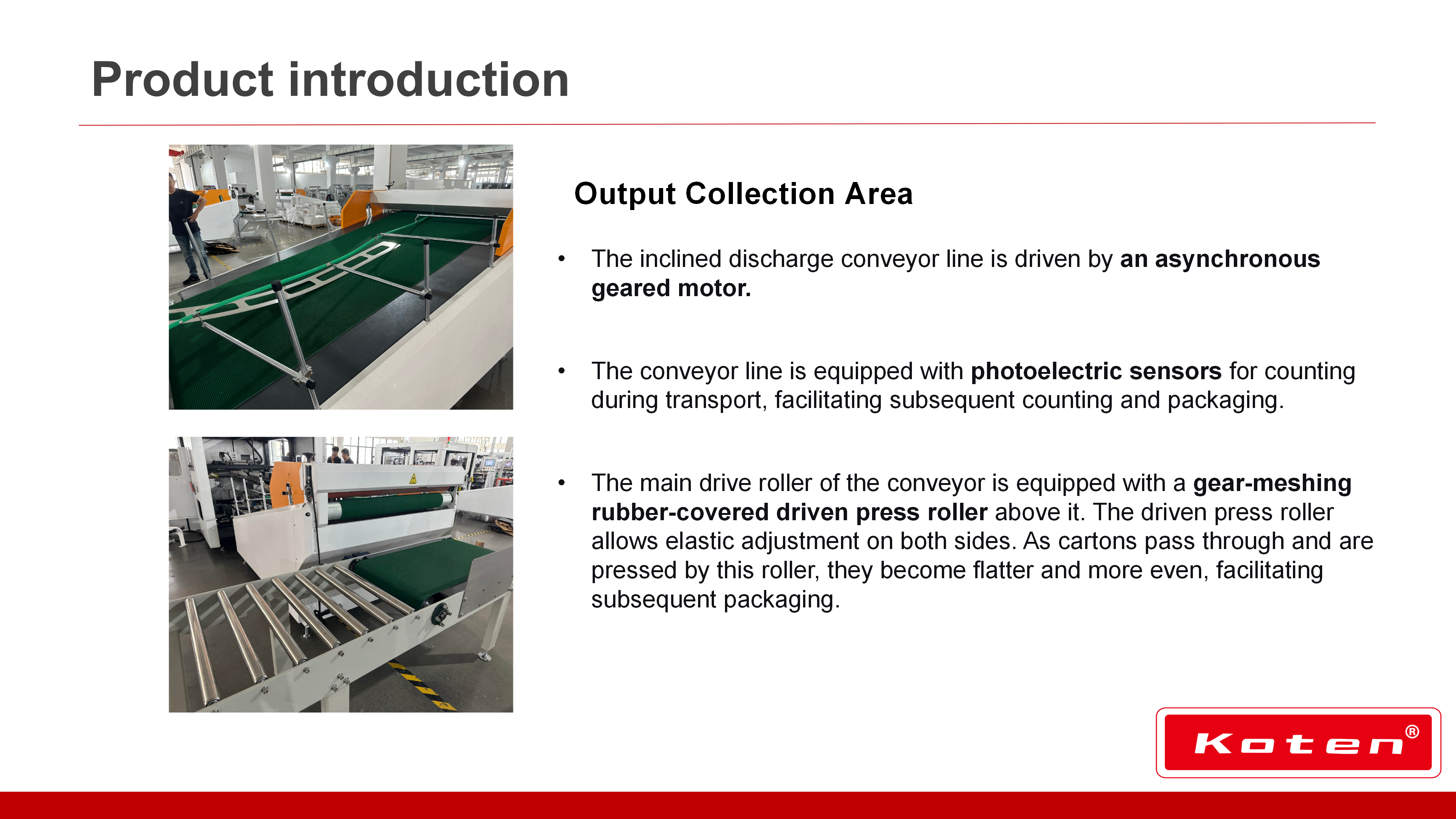 Product introduction

Output Collection Area

• The inclined discharge conveyor line is driven by an asynchronous geared motor.

• The conveyor line is equipped with photoelectric sensors for counting during transport, facilitating subsequent counting and packaging.

• The main drive roller of the conveyor is equipped with a gear-meshing rubber-covered driven press roller above it. The driven press roller allows elastic adjustment on both sides. As cartons pass through and are pressed by this roller, they become flatter and more even, facilitating subsequent packaging.

Koten®